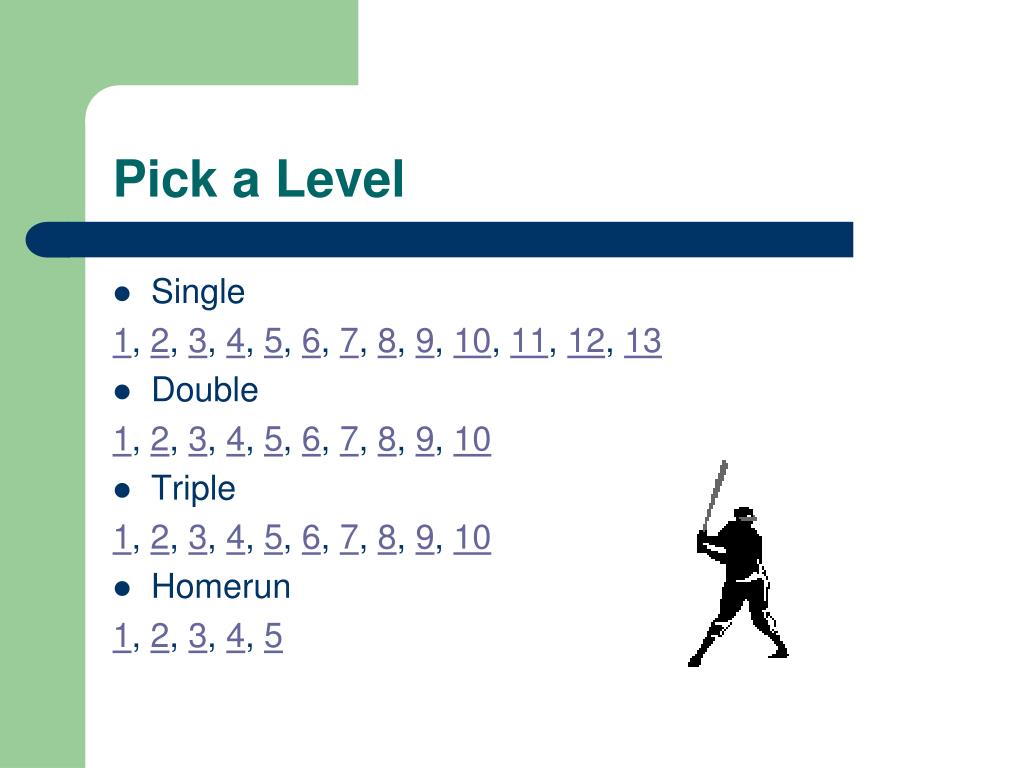 Pick a Level

- Single

1, 2, 3, 4, 5, 6, 7, 8, 9, 10, 11, 12, 13

- Double

1, 2, 3, 4, 5, 6, 7, 8, 9, 10

- Triple

1, 2, 3, 4, 5, 6, 7, 8, 9, 10

- Homerun

1, 2, 3, 4, 5